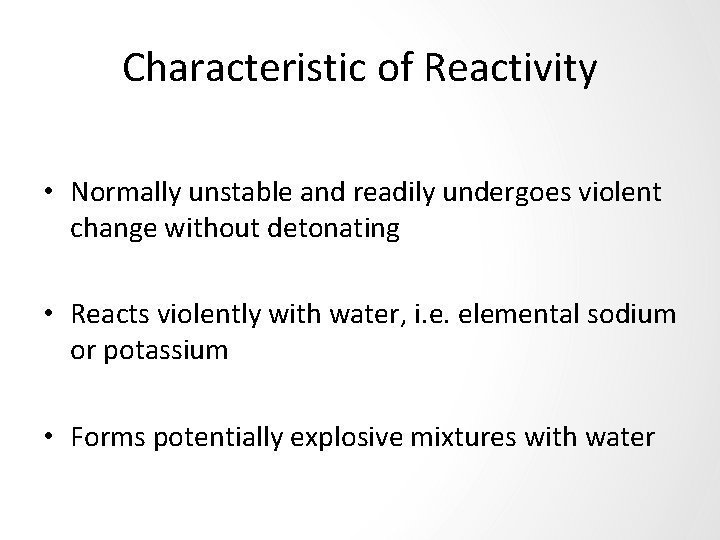 Characteristic of Reactivity

• Normally unstable and readily undergoes violent change without detonating

• Reacts violently with water, i.e. elemental sodium or potassium

• Forms potentially explosive mixtures with water